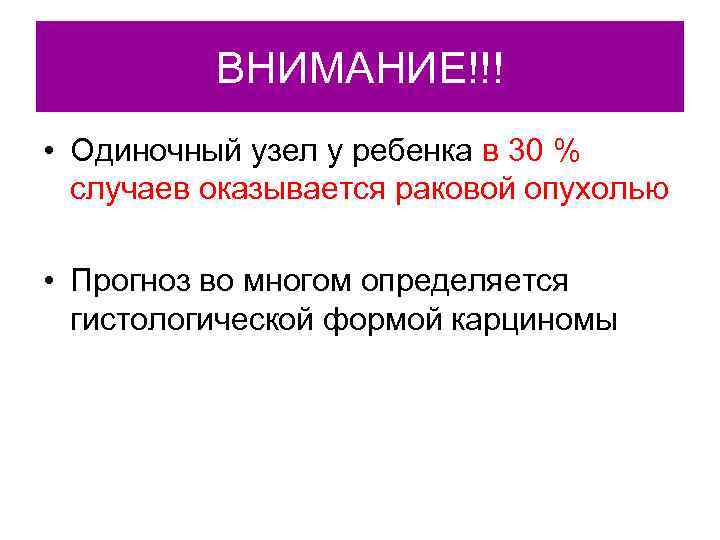 ВНИМАНИЕ!!!

• Одиночный узел у ребенка в 30 % случаев оказывается раковой опухолью

• Прогноз во многом определяется гистологической формой карциномы